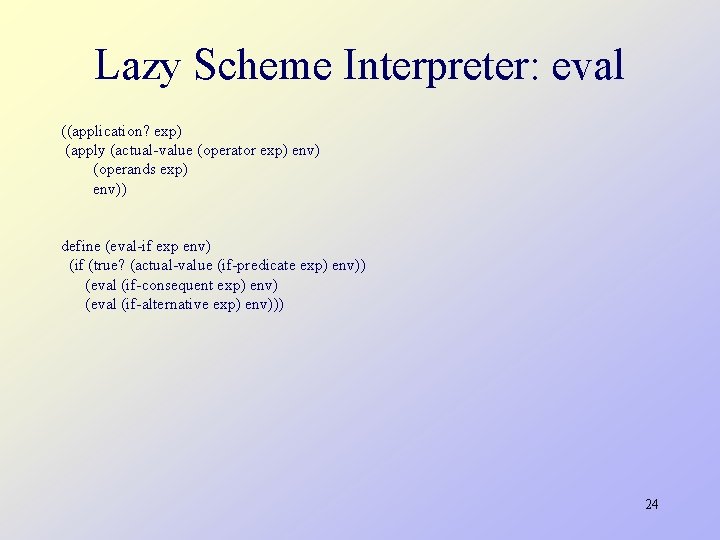 Lazy Scheme Interpreter: eval

((application? exp)
 (apply (actual-value (operator exp) env)
 (operands exp)
 env))

define (eval-if exp env)
 (if (true? (actual-value (if-predicate exp) env))
 (eval (if-consequent exp) env)
 (eval (if-alternative exp) env)))

24